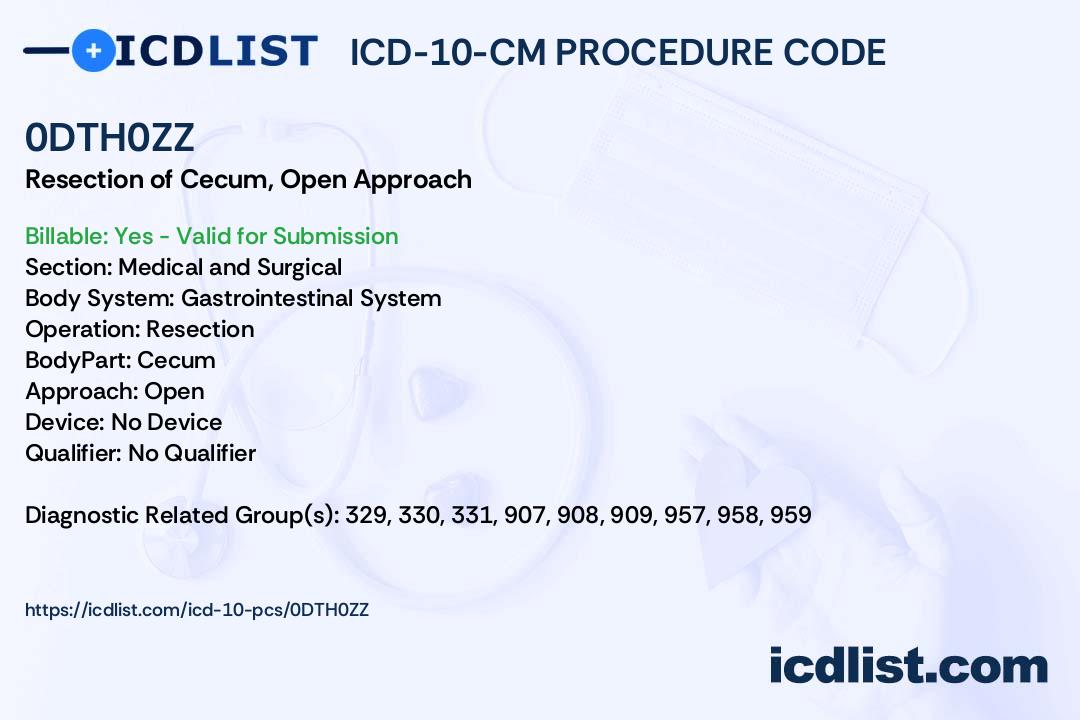 ICDLIST ICD-10-CM PROCEDURE CODE

0DTH0ZZ

Resection of Cecum, Open Approach

Billable: Yes - Valid for Submission
Section: Medical and Surgical
Body System: Gastrointestinal System
Operation: Resection
BodyPart: Cecum
Approach: Open
Device: No Device
Qualifier: No Qualifier

Diagnostic Related Group(s): 329, 330, 331, 907, 908, 909, 957, 958, 959

https://icdlist.com/icd-10-pcs/0DTH0ZZ

icdlist.com